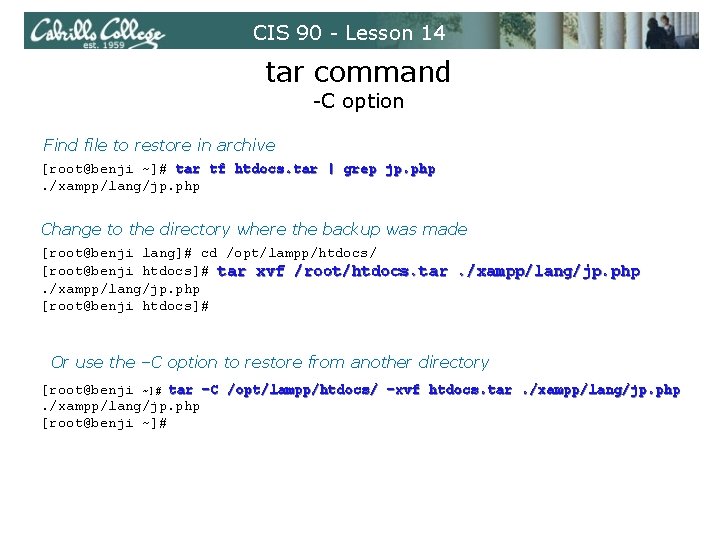 Cabrillo College
est. 1959

CIS 90 - Lesson 14

tar command
-C option

Find file to restore in archive

[root@benji ~]# tar tf htdocs.tar | grep jp.php
./xampp/lang/jp.php

Change to the directory where the backup was made

[root@benji lang]# cd /opt/lampp/htdocs/
[root@benji htdocs]# tar xvf /root/htdocs.tar ./xampp/lang/jp.php
./xampp/lang/jp.php
[root@benji htdocs]#

Or use the –C option to restore from another directory

[root@benji ~]# tar -C /opt/lampp/htdocs/ -xvf htdocs.tar ./xampp/lang/jp.php
./xampp/lang/jp.php
[root@benji ~]#